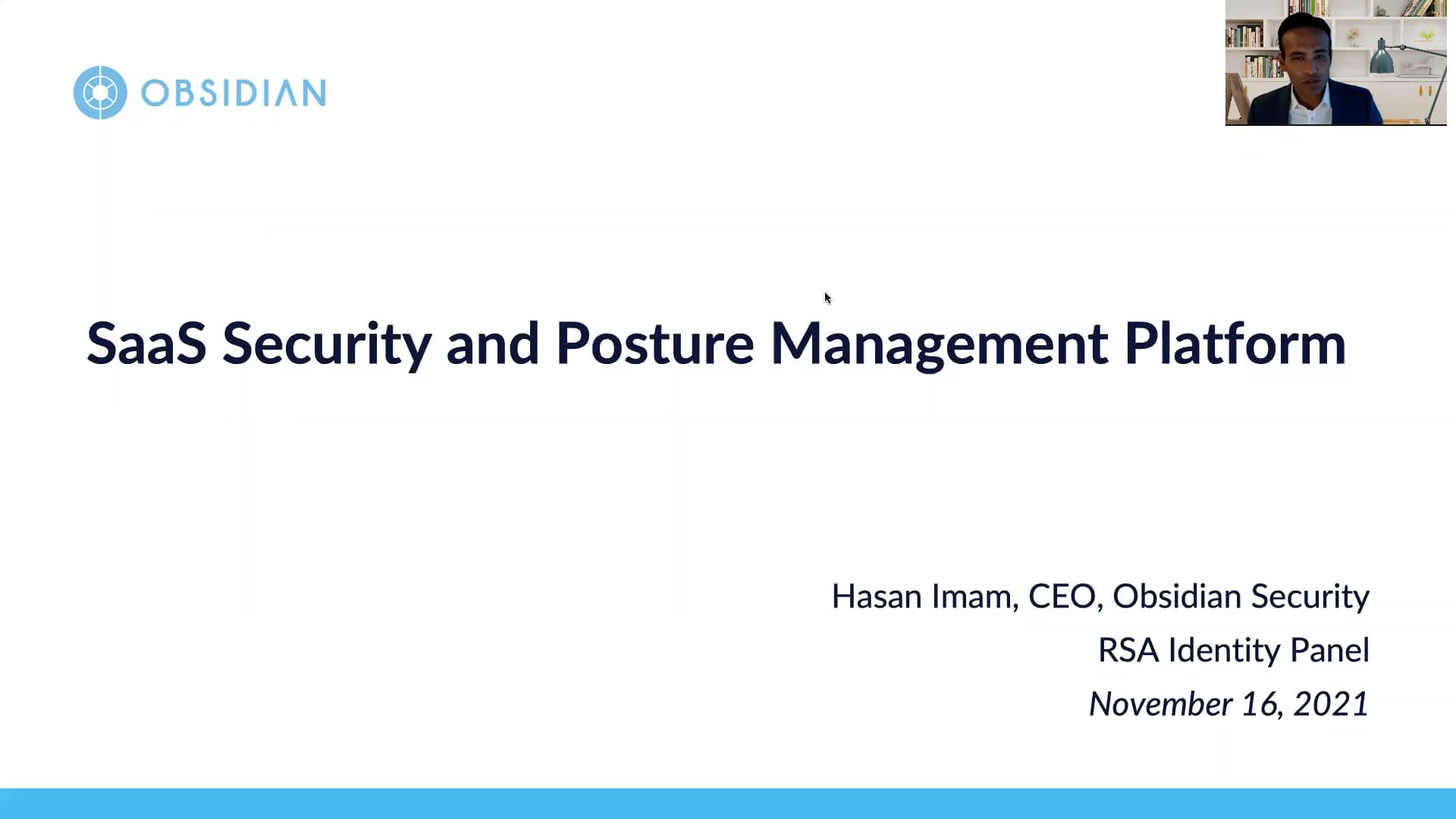 OBSIDIAN

SaaS Security and Posture Management Platform

Hasan Imam, CEO, Obsidian Security
RSA Identity Panel
November 16, 2021